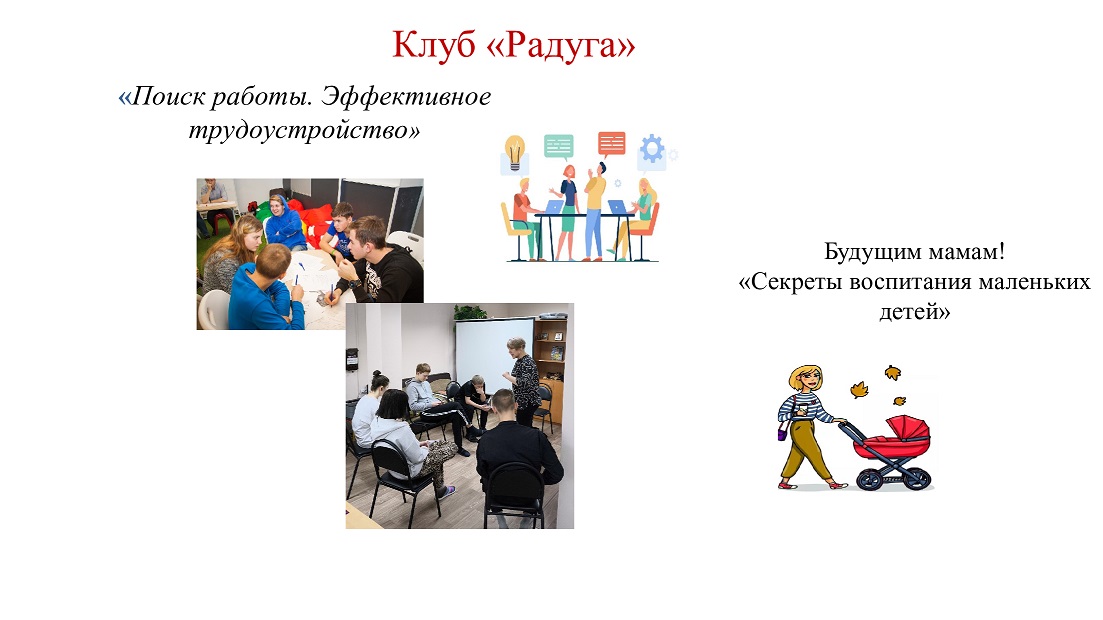 Клуб «Радуга»

«Поиск работы. Эффективное трудоустройство»

Будущим мамам!
«Секреты воспитания маленьких детей»